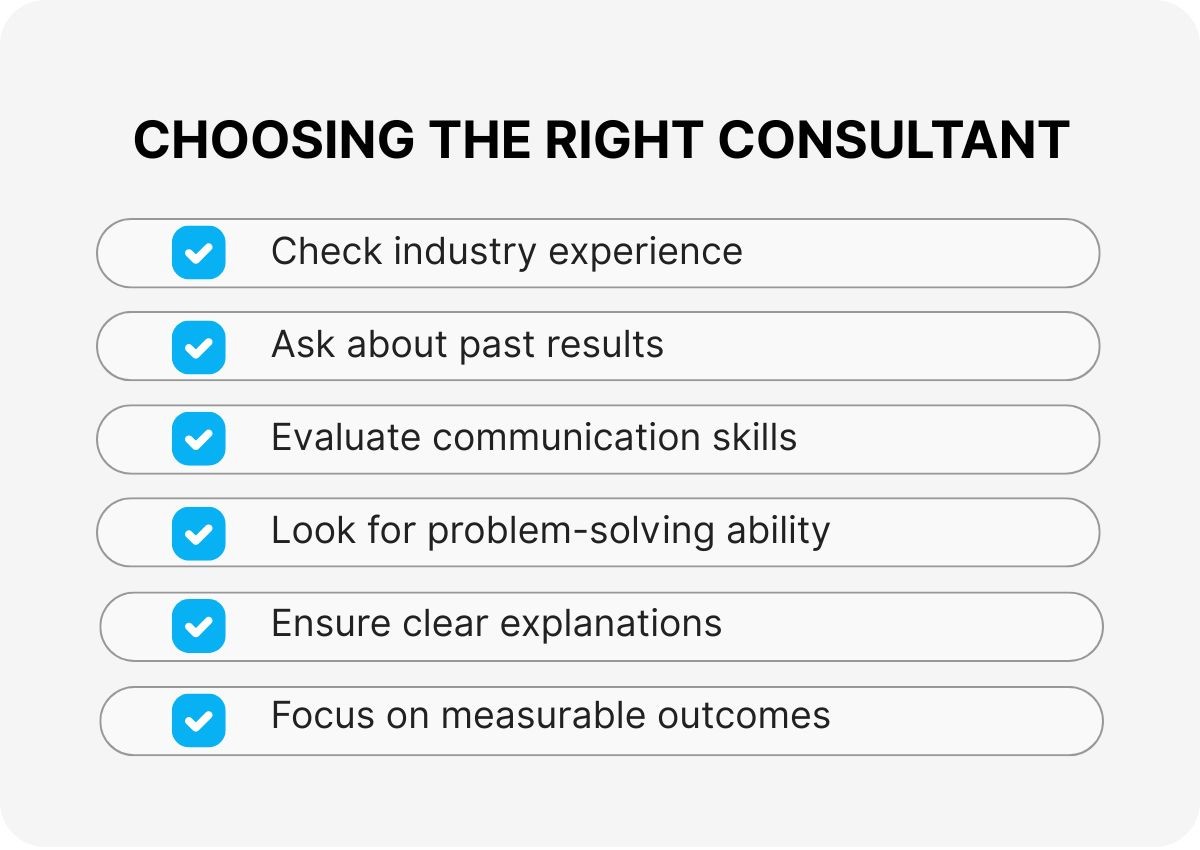 CHOOSING THE RIGHT CONSULTANT

Check industry experience

Ask about past results

Evaluate communication skills

Look for problem-solving ability

Ensure clear explanations

Focus on measurable outcomes